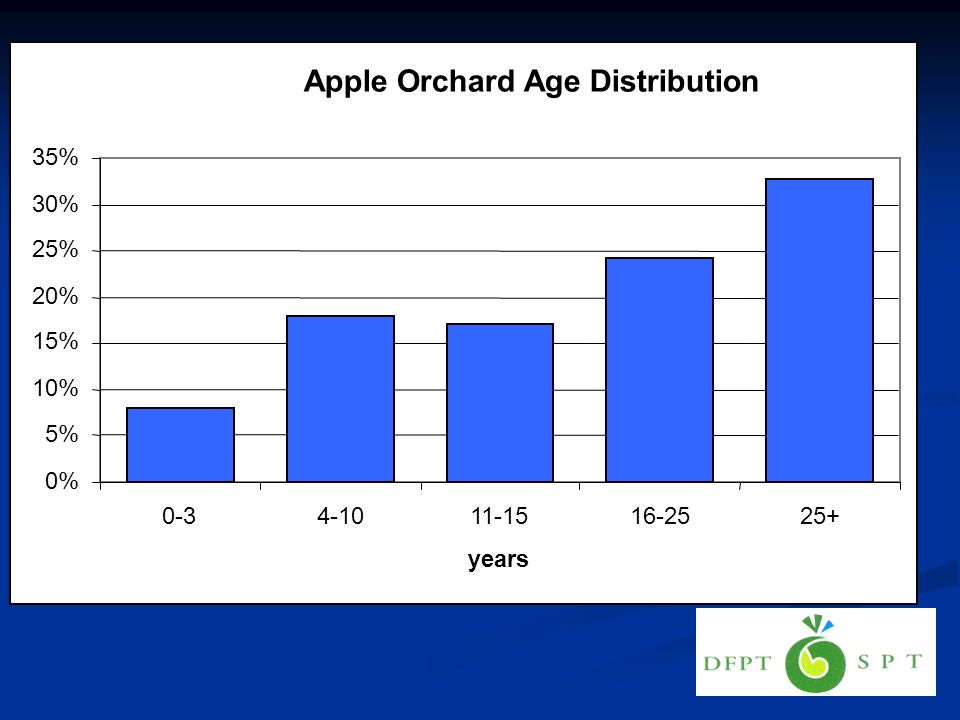 Apple Orchard Age Distribution

35%
30%
25%
20%
15%
10%
5%
0%

0-3
4-10
11-15
16-25
25+

years

DFPT SPT